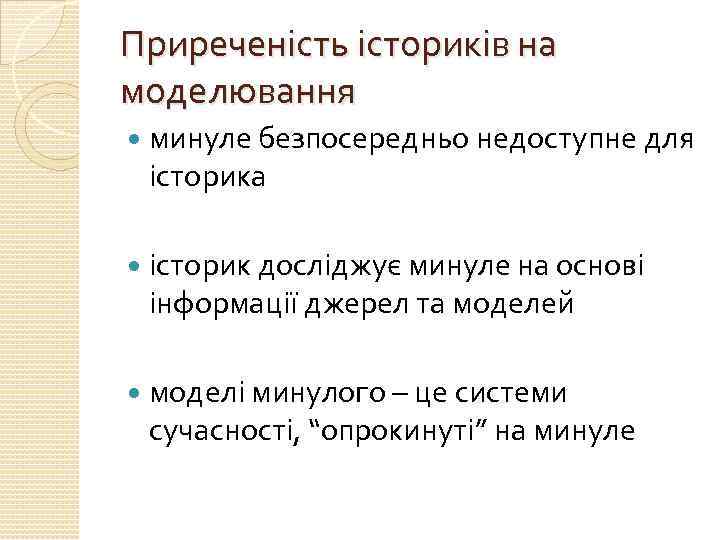 Приреченість істориків на моделювання

минуле безпосередньо недоступне для історика

історик досліджує минуле на основі інформації джерел та моделей

моделі минулого – це системи сучасності, “опрокинуті” на минуле